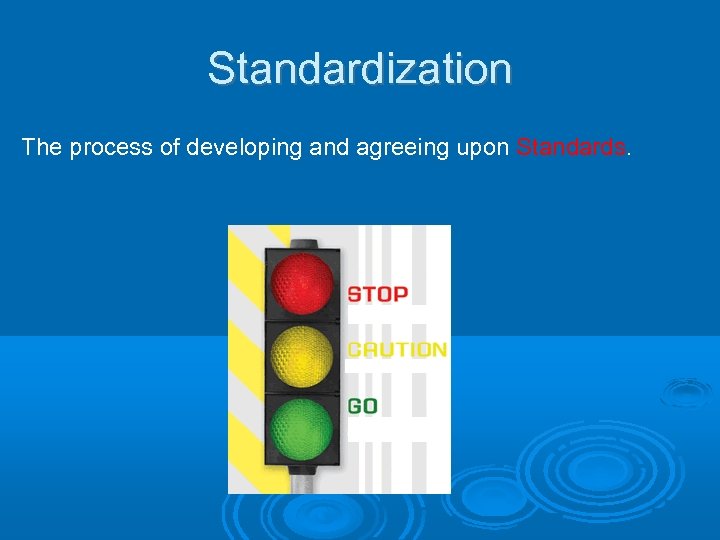 Standardization

The process of developing and agreeing upon Standards.

STOP
CAUTION
GO